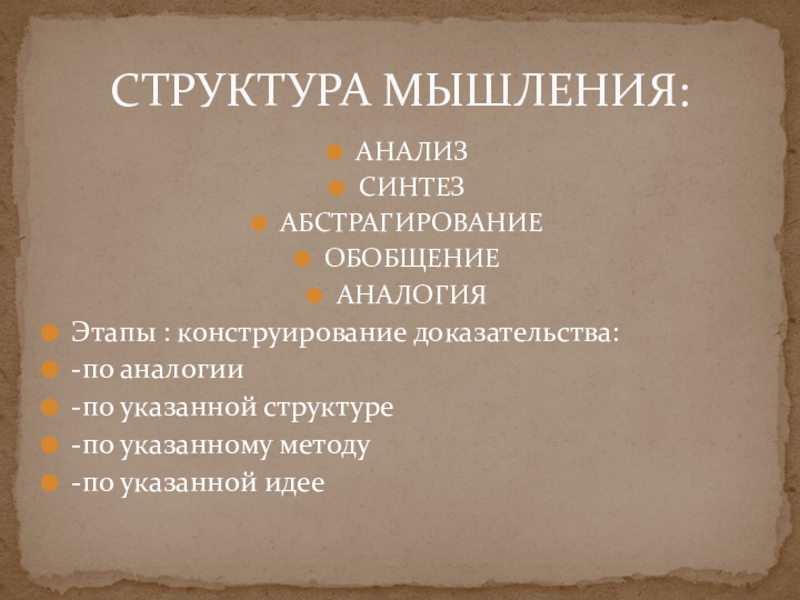 СТРУКТУРА МЫШЛЕНИЯ:

АНАЛИЗ
СИНТЕЗ
АБСТРАГИРОВАНИЕ
ОБОБЩЕНИЕ
АНАЛОГИЯ

Этапы : конструирование доказательства:
-по аналогии
-по указанной структуре
-по указанному методу
-по указанной идее